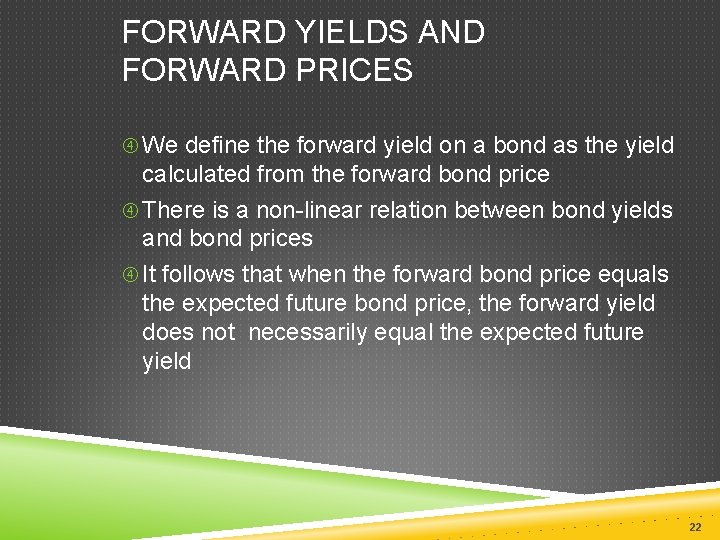 FORWARD YIELDS AND FORWARD PRICES

④ We define the forward yield on a bond as the yield calculated from the forward bond price

④ There is a non-linear relation between bond yields and bond prices

④ It follows that when the forward bond price equals the expected future bond price, the forward yield does not necessarily equal the expected future yield

22